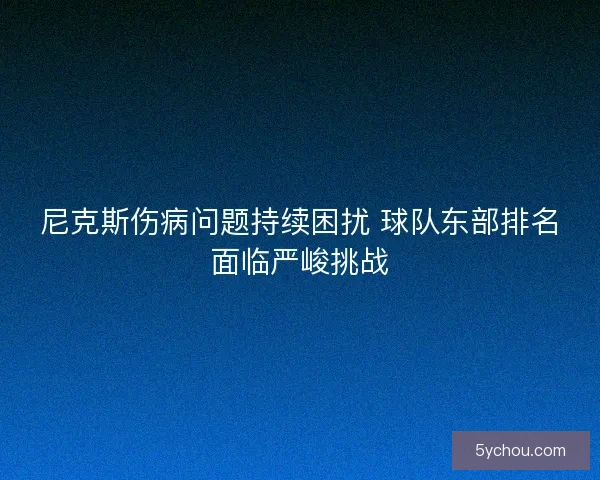 尼克斯伤病问题持续困扰 球队东部排名面临严峻挑战

5ychou.com